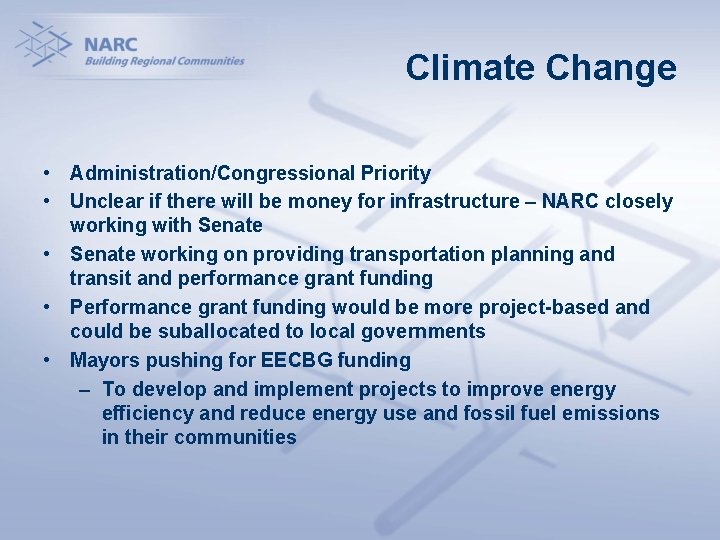 NARC
Building Regional Communities

Climate Change

• Administration/Congressional Priority
• Unclear if there will be money for infrastructure – NARC closely working with Senate
• Senate working on providing transportation planning and transit and performance grant funding
• Performance grant funding would be more project-based and could be suballocated to local governments
• Mayors pushing for EECBG funding
– To develop and implement projects to improve energy efficiency and reduce energy use and fossil fuel emissions in their communities